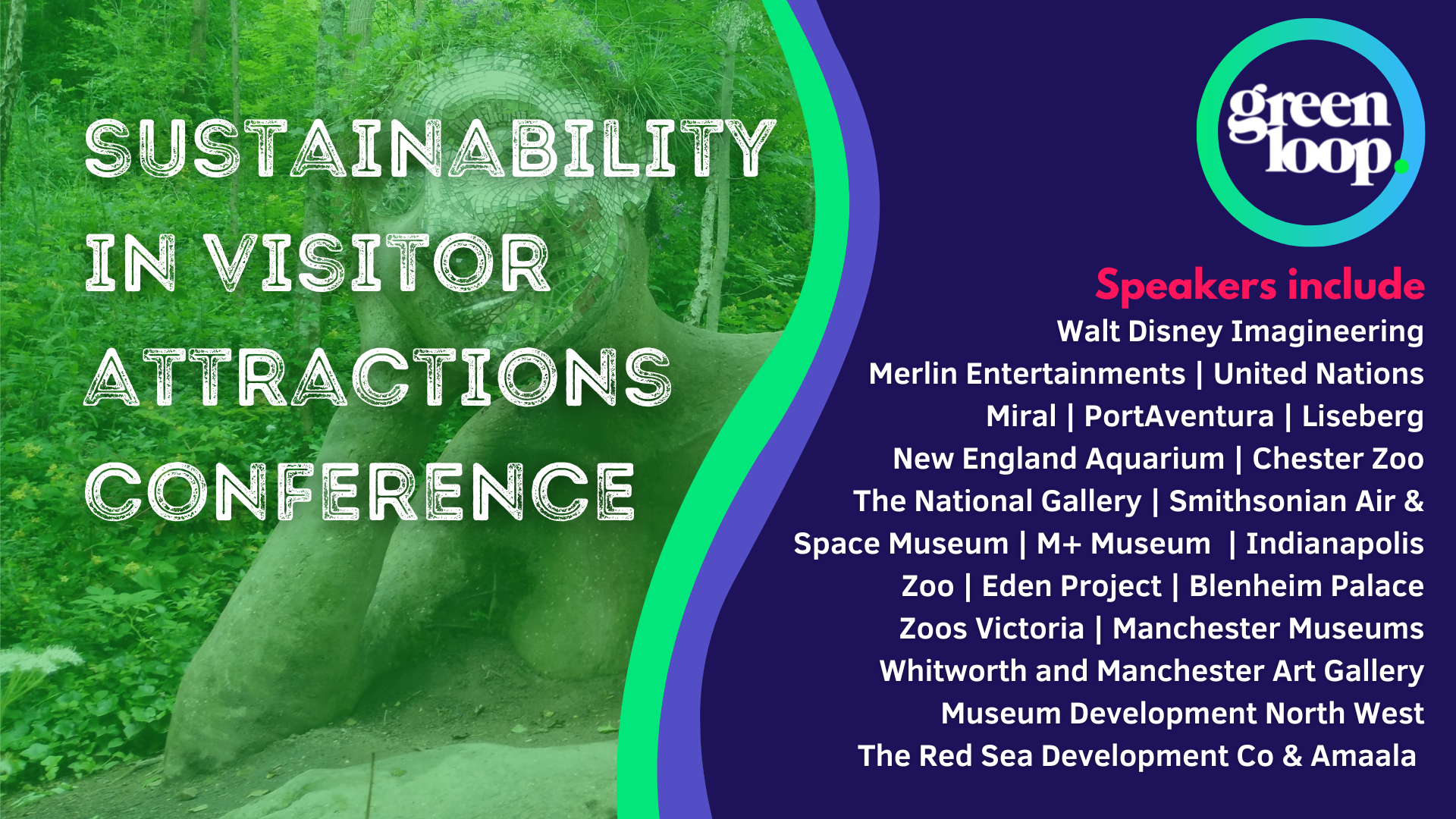 SUSTAINABILITY IN VISITOR ATTRACTIONS CONFERENCE

green loop.

Speakers include
Walt Disney Imagineering
Merlin Entertainments | United Nations
Miral | PortAventura | Liseberg
New England Aquarium | Chester Zoo
The National Gallery | Smithsonian Air & Space Museum | M+ Museum | Indianapolis Zoo | Eden Project | Blenheim Palace
Zoos Victoria | Manchester Museums
Whitworth and Manchester Art Gallery
Museum Development North West
The Red Sea Development Co & Amaala